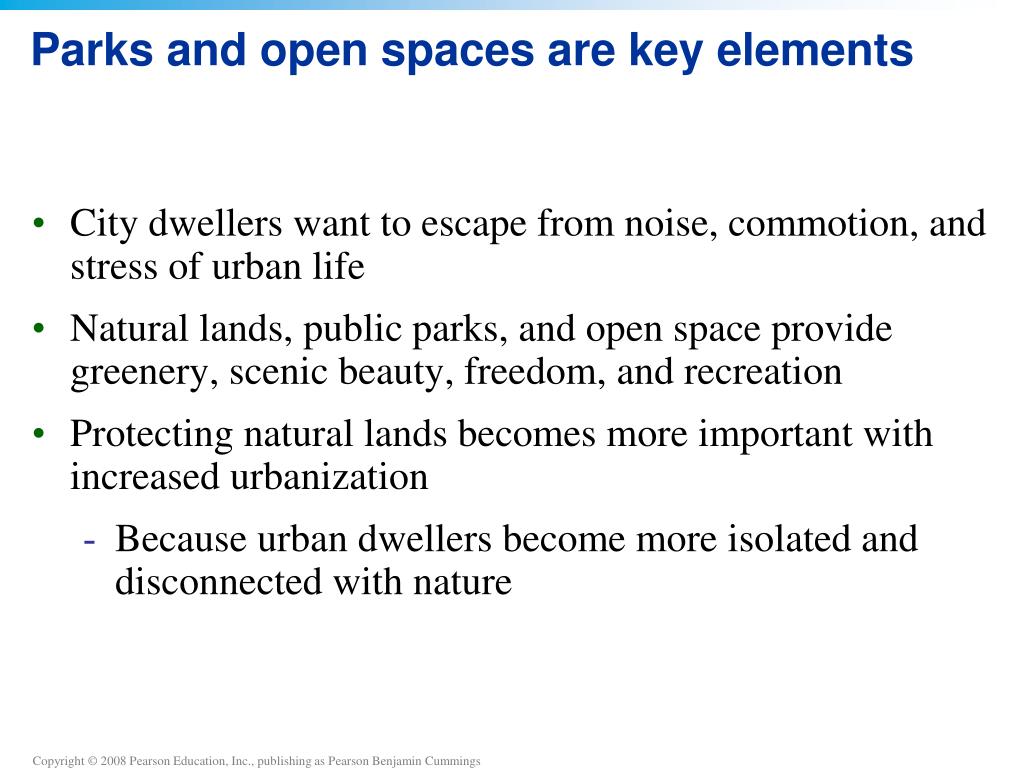 Parks and open spaces are key elements

• City dwellers want to escape from noise, commotion, and stress of urban life

• Natural lands, public parks, and open space provide greenery, scenic beauty, freedom, and recreation

• Protecting natural lands becomes more important with increased urbanization

- Because urban dwellers become more isolated and disconnected with nature

Copyright © 2008 Pearson Education, Inc., publishing as Pearson Benjamin Cummings